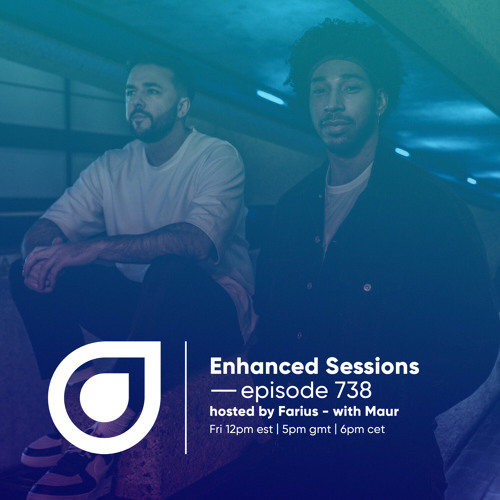 Enhanced Sessions
— episode 738
hosted by Farius - with Maur
Fri 12pm est | 5pm gmt | 6pm cet